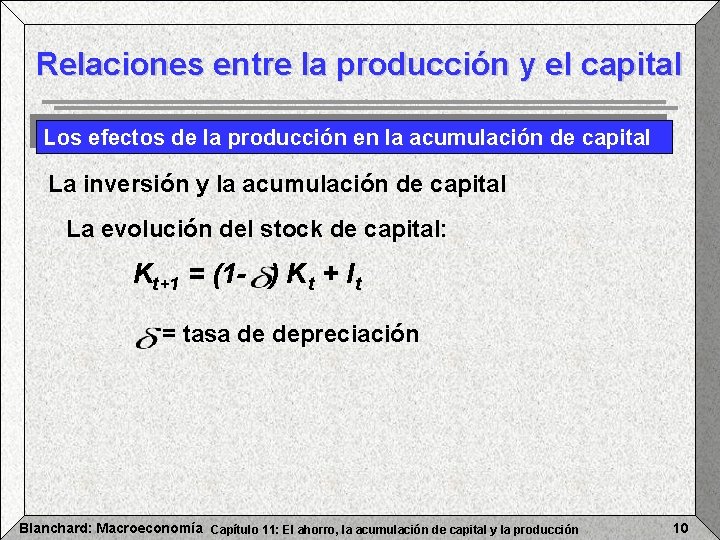 Relaciones entre la producción y el capital

Los efectos de la producción en la acumulación de capital

La inversión y la acumulación de capital

La evolución del stock de capital:

$K_{t+1} = (1-\delta) K_t + I_t$

$\delta$ = tasa de depreciación

Blanchard: Macroeconomía Capítulo 11: El ahorro, la acumulación de capital y la producción 10